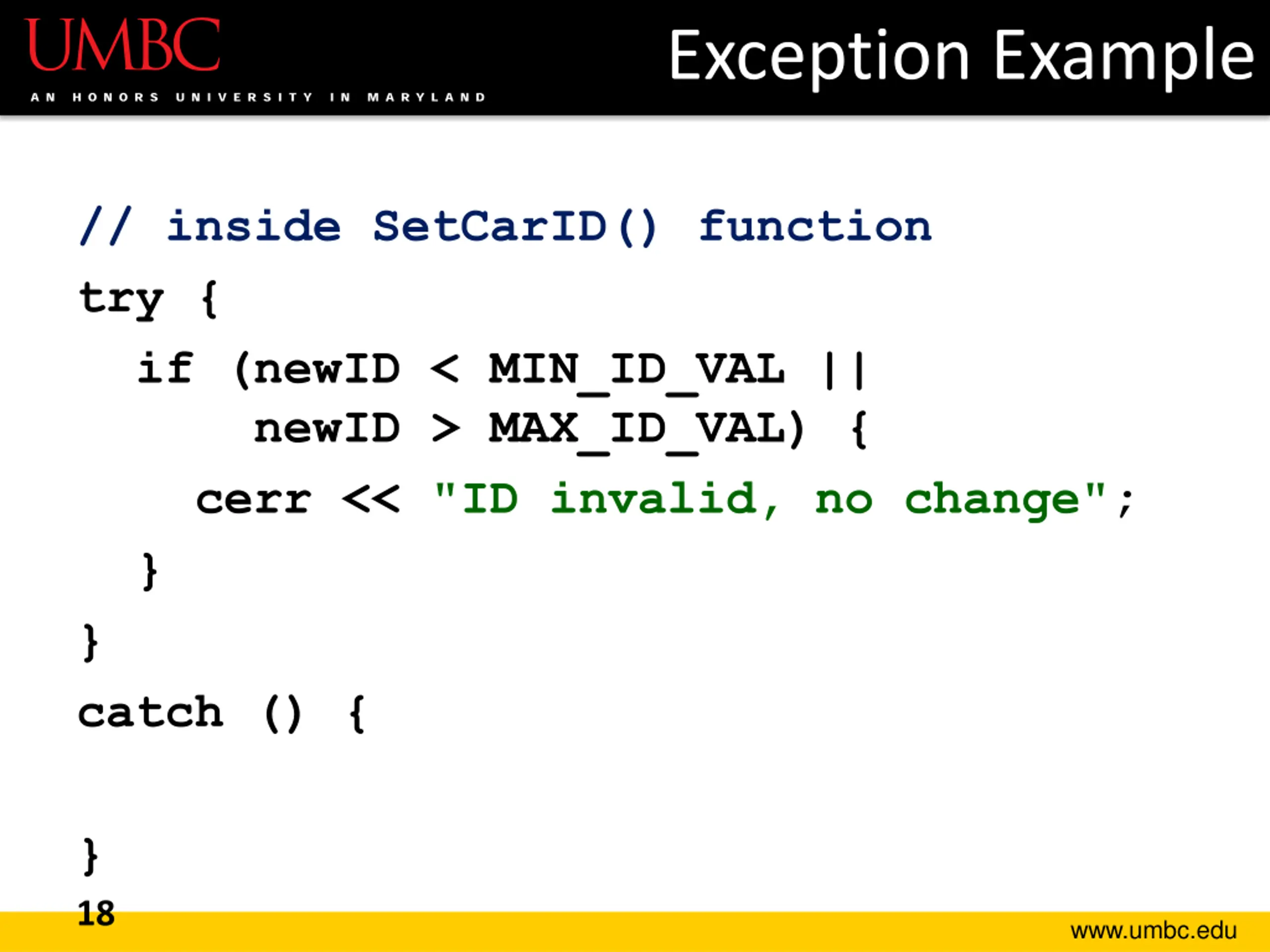 UMBC
AN HONORS UNIVERSITY IN MARYLAND

Exception Example

// inside SetCarID() function
try {
  if (newID < MIN_ID_VAL ||
      newID > MAX_ID_VAL) {
    cerr << "ID invalid, no change";
  }
}
catch () {

}

18

www.umbc.edu